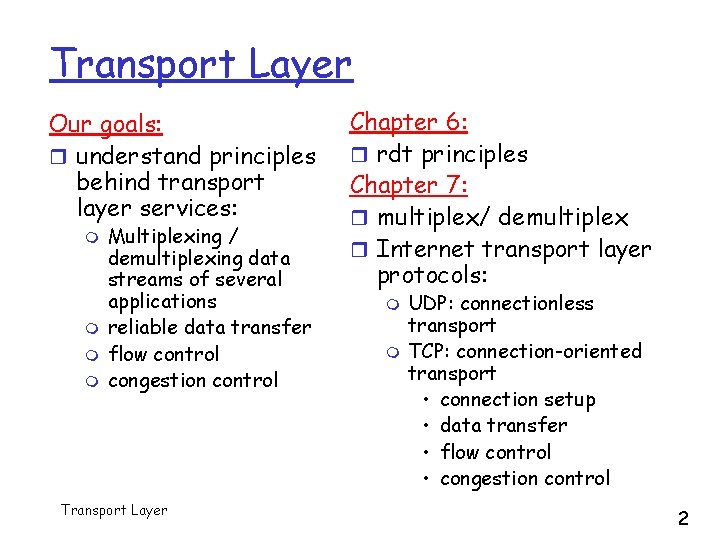 Transport Layer

Our goals:

- understand principles behind transport layer services:
  - Multiplexing / demultiplexing data streams of several applications
  - reliable data transfer
  - flow control
  - congestion control

Chapter 6:

- rdt principles

Chapter 7:

- multiplex/ demultiplex
- Internet transport layer protocols:
  - UDP: connectionless transport
  - TCP: connection-oriented transport
    - connection setup
    - data transfer
    - flow control
    - congestion control

Transport Layer

2